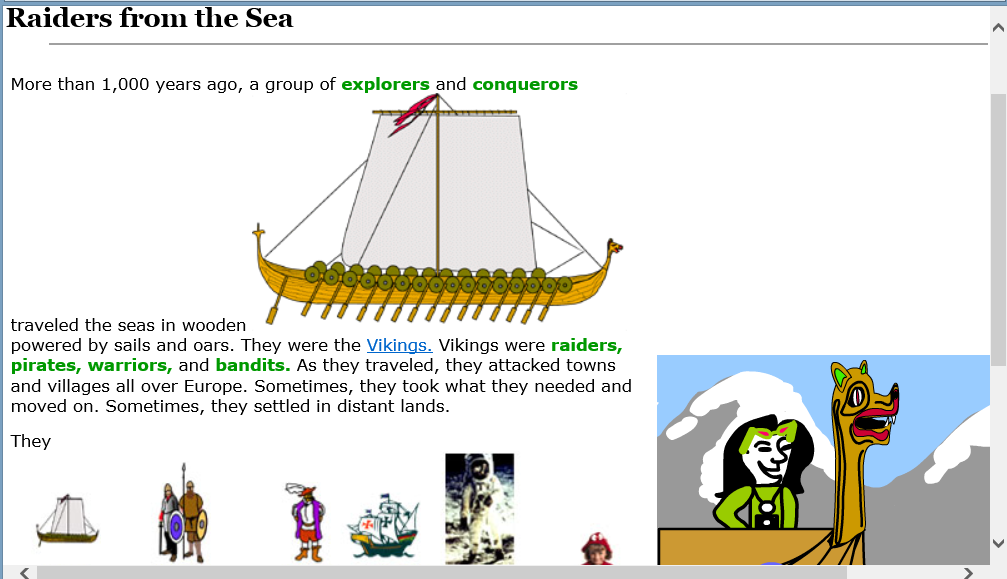 Raiders from the Sea

More than 1,000 years ago, a group of explorers and conquerors traveled the seas in wooden powered by sails and oars. They were the Vikings. Vikings were raiders, pirates, warriors, and bandits. As they traveled, they attacked towns and villages all over Europe. Sometimes, they took what they needed and moved on. Sometimes, they settled in distant lands.

They